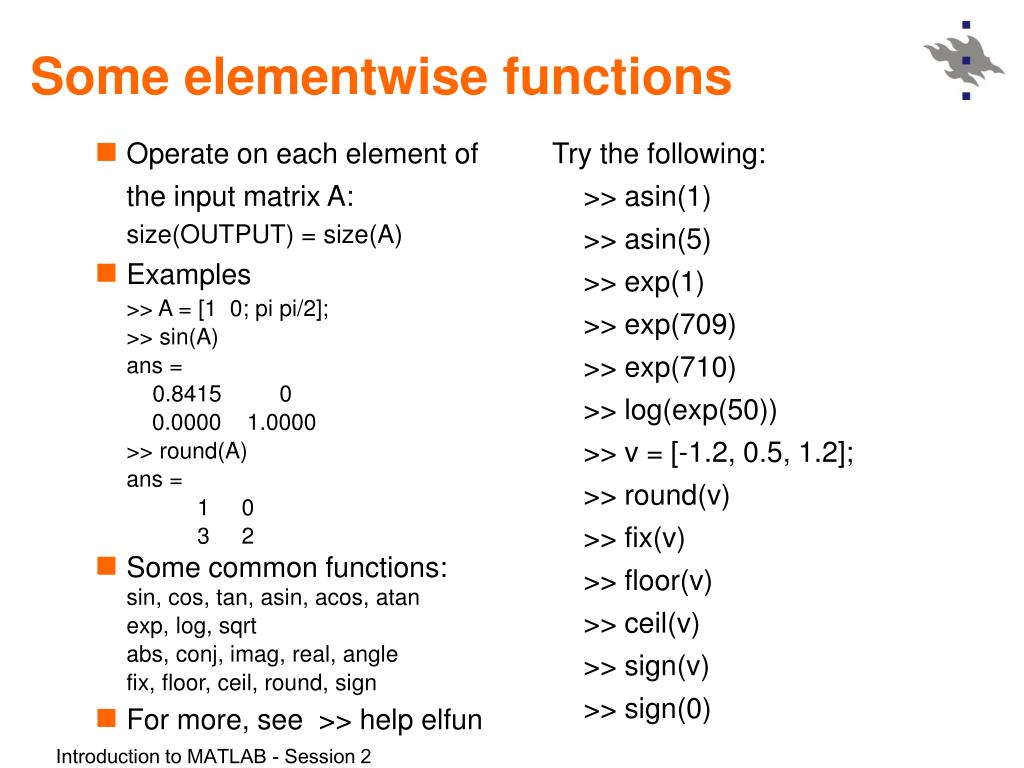 Some elementwise functions

Operate on each element of the input matrix A:
size(OUTPUT) = size(A)

Examples
>> A = [1 0; pi pi/2];
>> sin(A)
ans =
0.8415 0
0.0000 1.0000
>> round(A)
ans =
1 0
3 2

Some common functions:
sin, cos, tan, asin, acos, atan
exp, log, sqrt
abs, conj, imag, real, angle
fix, floor, ceil, round, sign

For more, see >> help elfun

Try the following:
>> asin(1)
>> asin(5)
>> exp(1)
>> exp(709)
>> exp(710)
>> log(exp(50))
>> v = [-1.2, 0.5, 1.2];
>> round(v)
>> fix(v)
>> floor(v)
>> ceil(v)
>> sign(v)
>> sign(0)

Introduction to MATLAB - Session 2